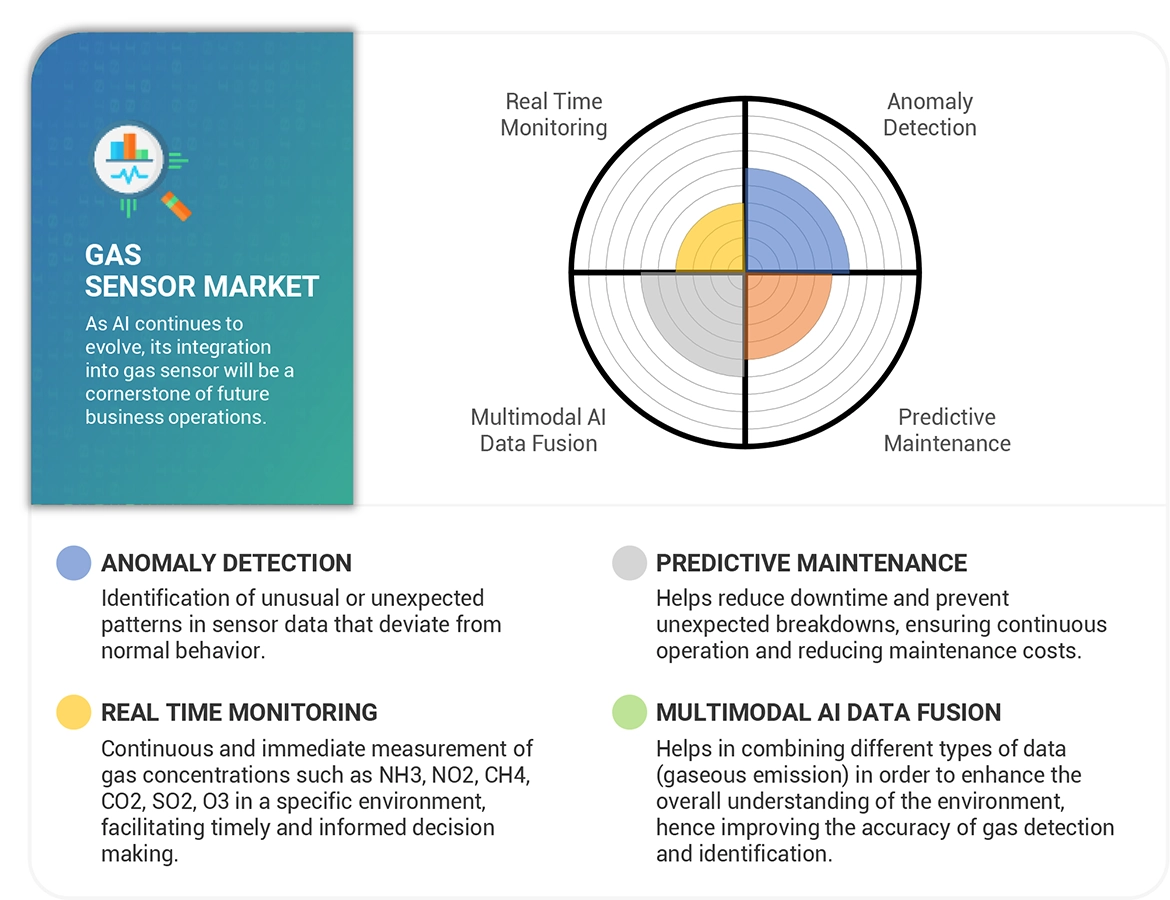 GAS SENSOR MARKET

As AI continues to evolve, its integration into gas sensor will be a cornerstone of future business operations.

Real Time Monitoring

Anomaly Detection

Multimodal AI Data Fusion

Predictive Maintenance

ANOMALY DETECTION

Identification of unusual or unexpected patterns in sensor data that deviate from normal behavior.

REAL TIME MONITORING

Continuous and immediate measurement of gas concentrations such as NH3, NO2, CH4, CO2, SO2, O3 in a specific environment, facilitating timely and informed decision making.

PREDICTIVE MAINTENANCE

Helps reduce downtime and prevent unexpected breakdowns, ensuring continuous operation and reducing maintenance costs.

MULTIMODAL AI DATA FUSION

Helps in combining different types of data (gaseous emission) in order to enhance the overall understanding of the environment, hence improving the accuracy of gas detection and identification.